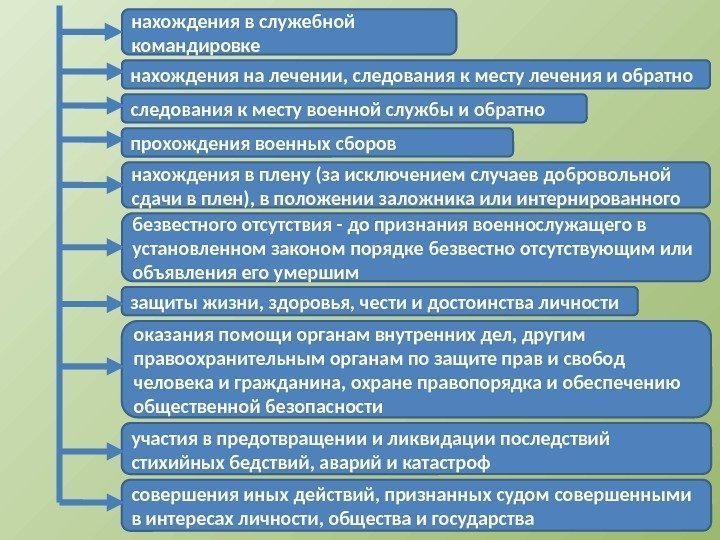 нахождения в служебной командировке

нахождения на лечении, следования к месту лечения и обратно

следования к месту военной службы и обратно

прохождения военных сборов

нахождения в плену (за исключением случаев добровольной сдачи в плен), в положении заложника или интернированного

безвестного отсутствия - до признания военнослужащего в установленном законом порядке безвестно отсутствующим или объявления его умершим

защиты жизни, здоровья, чести и достоинства личности

оказания помощи органам внутренних дел, другим правоохранительным органам по защите прав и свобод человека и гражданина, охране правопорядка и обеспечению общественной безопасности

участия в предотвращении и ликвидации последствий стихийных бедствий, аварий и катастроф

совершения иных действий, признанных судом совершенными в интересах личности, общества и государства